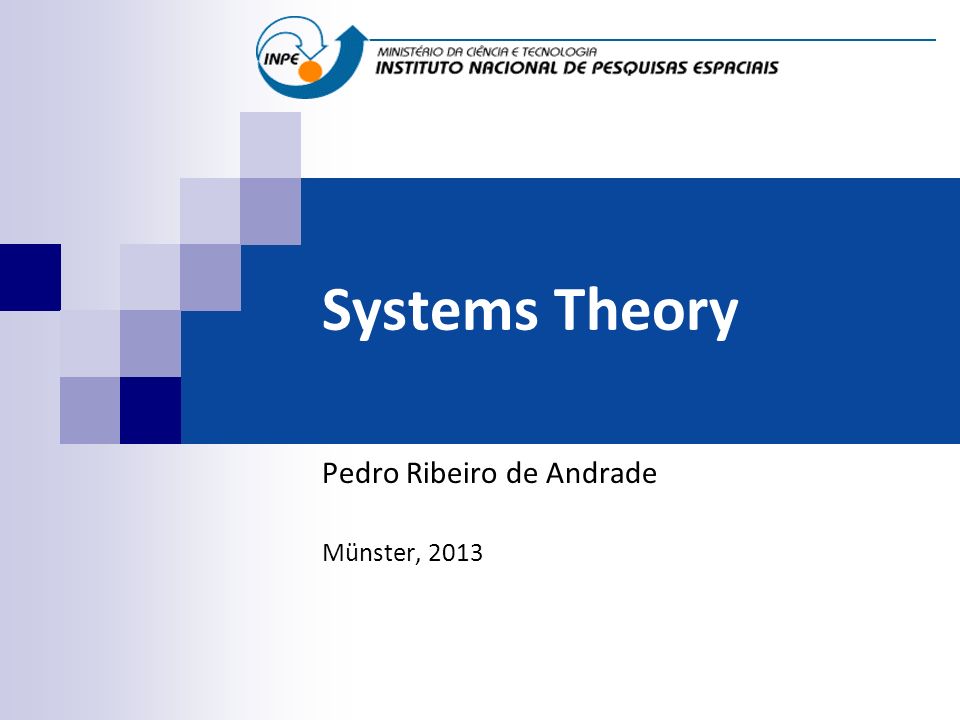 INPE

MINISTÉRIO DA CIÊNCIA E TECNOLOGIA
INSTITUTO NACIONAL DE PESQUISAS ESPACIAIS

Systems Theory

Pedro Ribeiro de Andrade

Münster, 2013